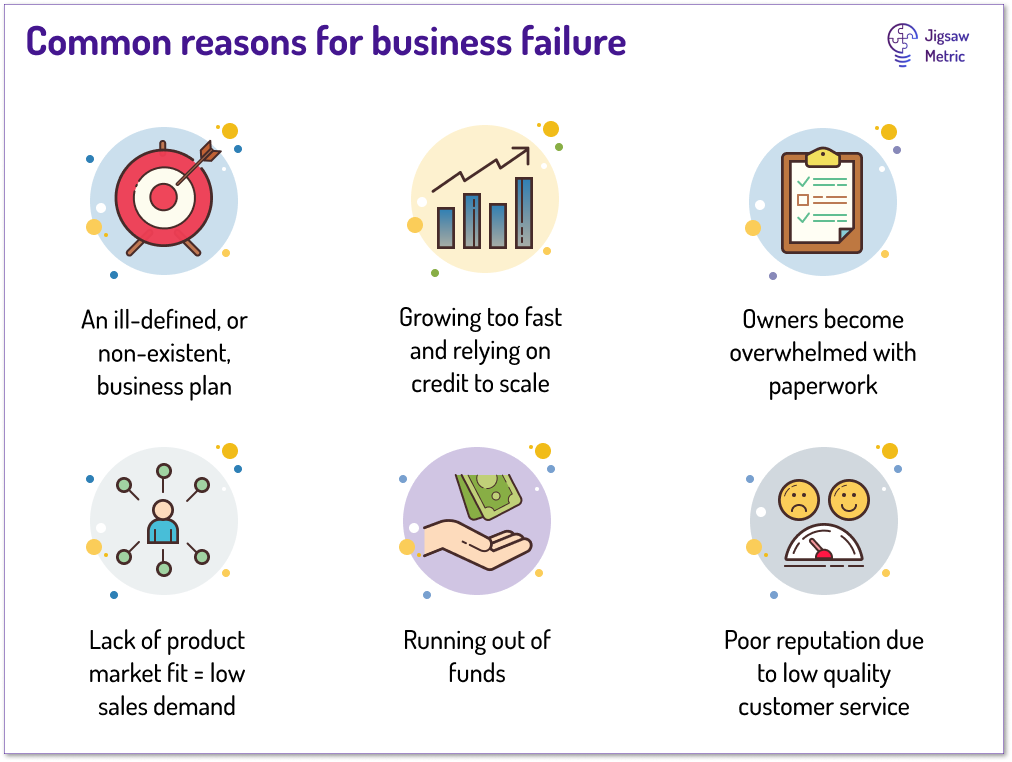 Common reasons for business failure

Jigsaw Metric

An ill-defined, or non-existent, business plan

Growing too fast and relying on credit to scale

Owners become overwhelmed with paperwork

Lack of product market fit = low sales demand

Running out of funds

Poor reputation due to low quality customer service